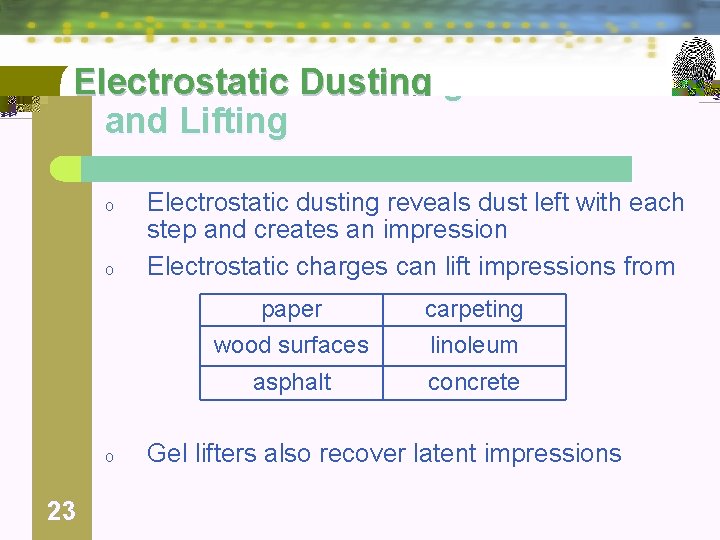 Electrostatic Dusting and Lifting

o Electrostatic dusting reveals dust left with each step and creates an impression

o Electrostatic charges can lift impressions from

| paper | carpeting |
|---|---|
| wood surfaces | linoleum |
| asphalt | concrete |

o Gel lifters also recover latent impressions

23